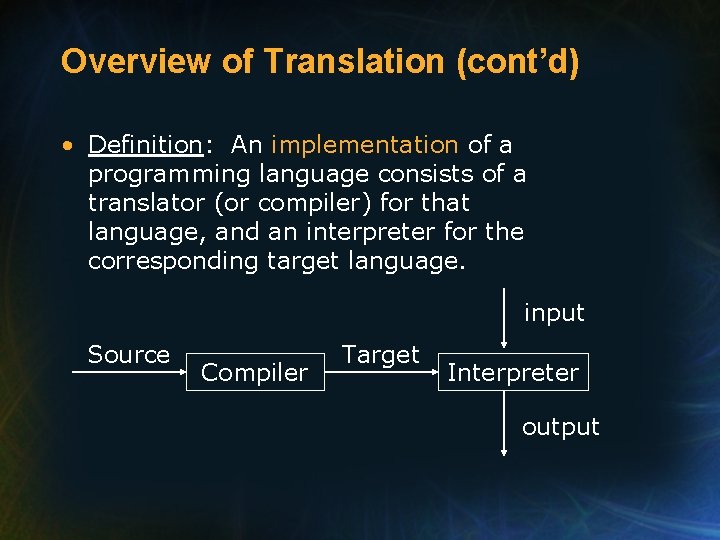 Overview of Translation (cont'd)

• Definition: An implementation of a programming language consists of a translator (or compiler) for that language, and an interpreter for the corresponding target language.

input

Source

Compiler

Target

Interpreter

output